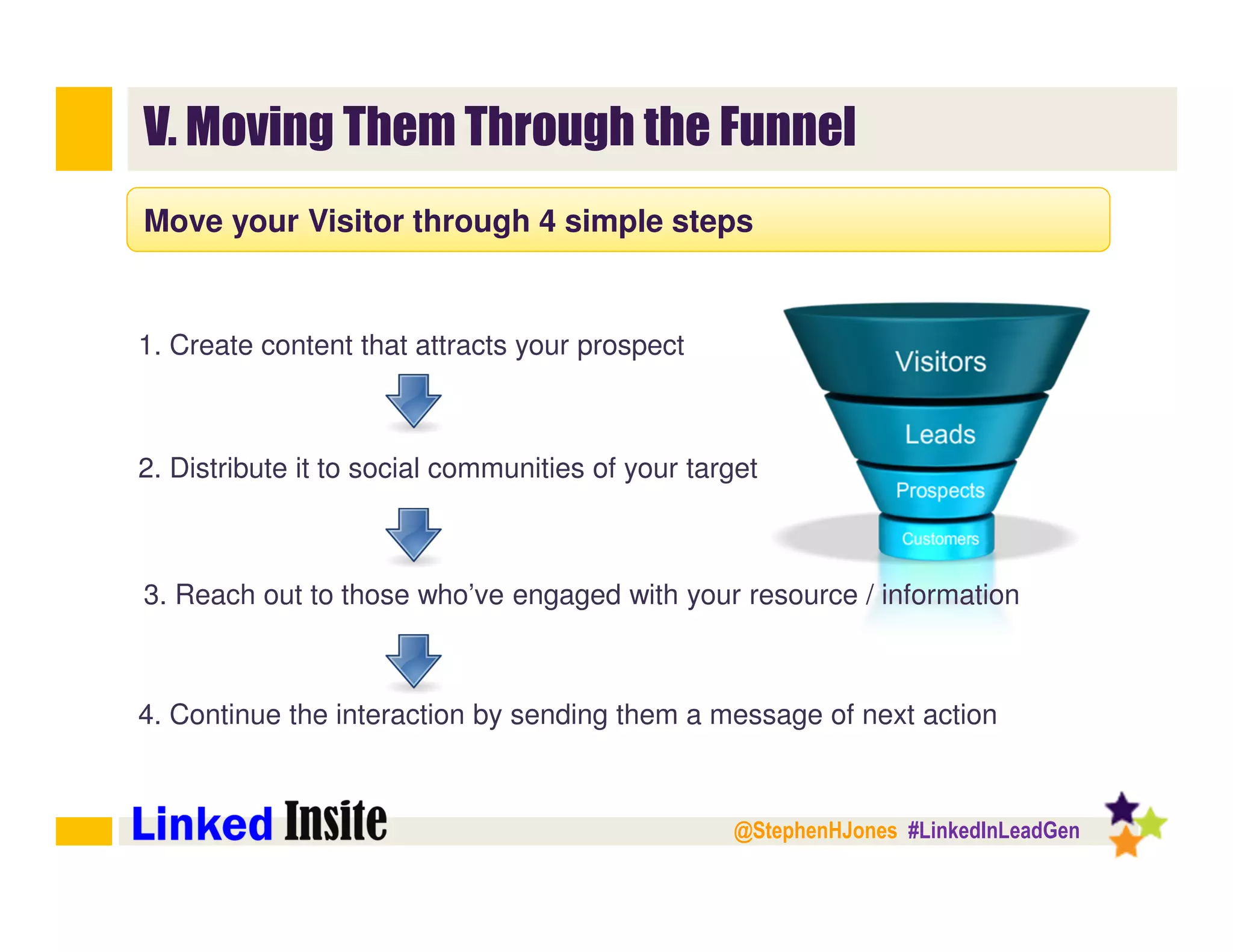 V. Moving Them Through the Funnel

Move your Visitor through 4 simple steps

1. Create content that attracts your prospect

2. Distribute it to social communities of your target

3. Reach out to those who've engaged with your resource / information

4. Continue the interaction by sending them a message of next action

Visitors

Leads

Prospects

Customers

Linked Insite

@StephenHJones #LinkedInLeadGen